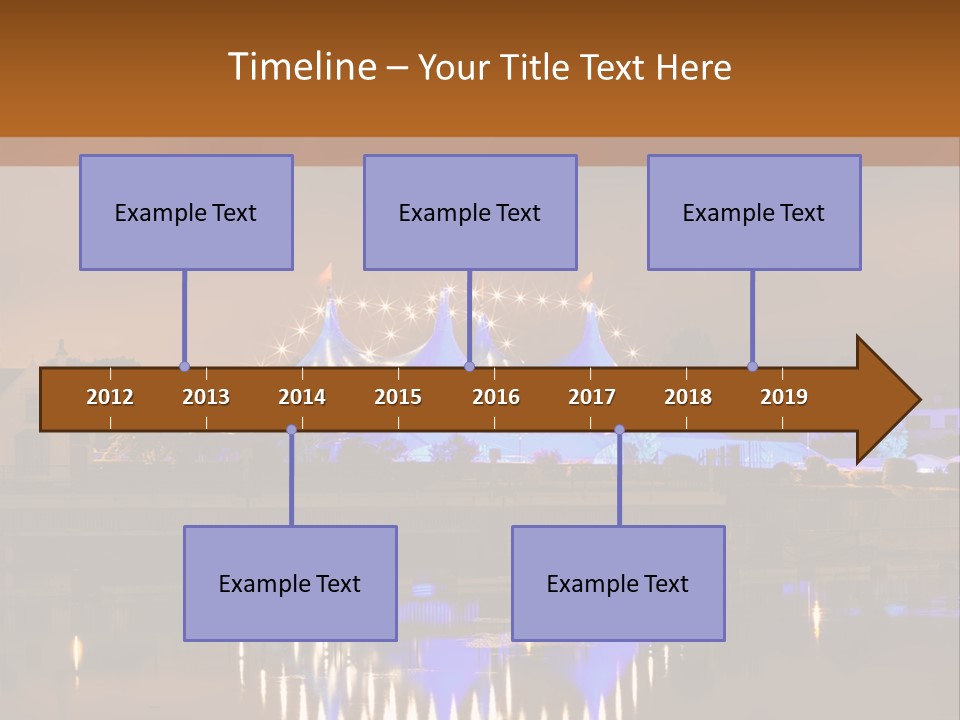 Timeline – Your Title Text Here

Example Text

Example Text

Example Text

2012 2013 2014 2015 2016 2017 2018 2019

Example Text

Example Text